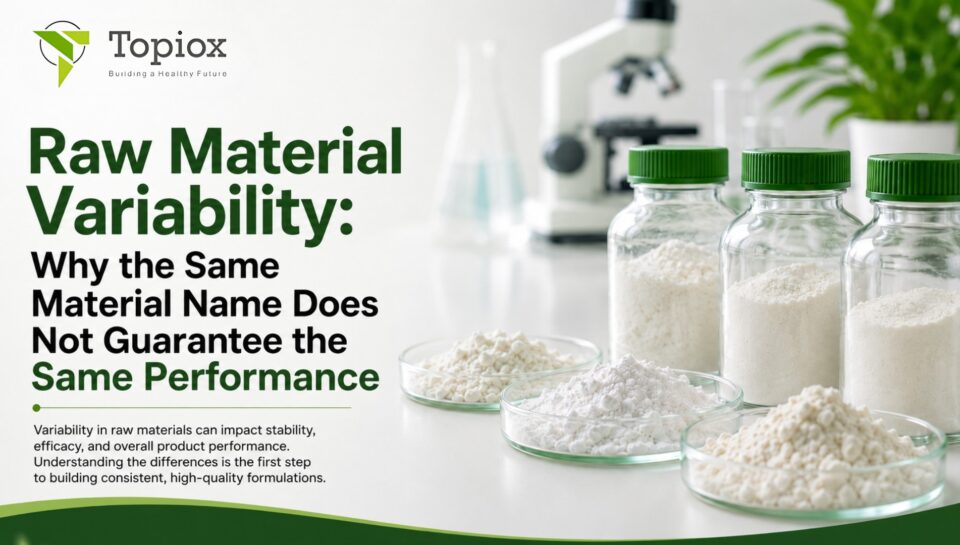 Topiox
Building a Healthy Future

Raw Material Variability:
Why the Same Material Name Does Not Guarantee the Same Performance

Variability in raw materials can impact stability, efficacy, and overall product performance. Understanding the differences is the first step to building consistent, high-quality formulations.